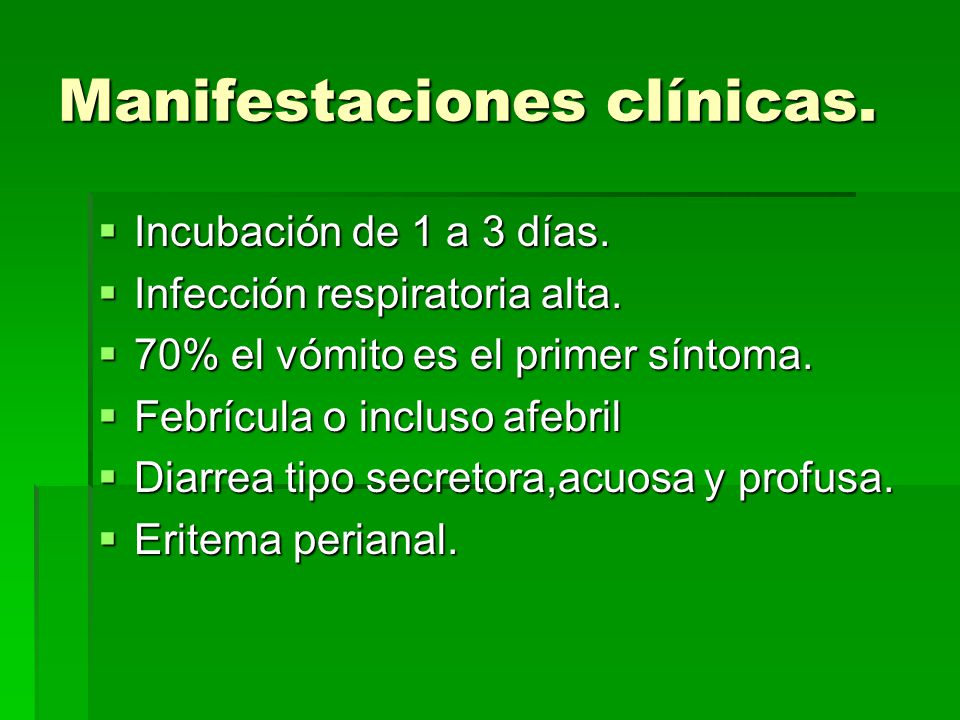 Manifestaciones clínicas.

- Incubación de 1 a 3 días.
- Infección respiratoria alta.
- 70% el vómito es el primer síntoma.
- Febrícula o incluso afebril
- Diarrea tipo secretora,acuosa y profusa.
- Eritema perianal.